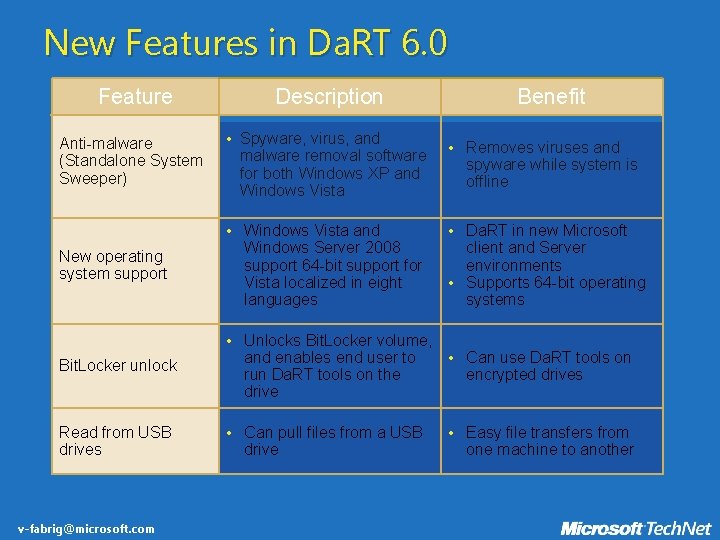 New Features in DaRT 6.0

| Feature | Description | Benefit |
|---|---|---|
| Anti-malware (Standalone System Sweeper) | • Spyware, virus, and malware removal software for both Windows XP and Windows Vista | • Removes viruses and spyware while system is offline |
| New operating system support | • Windows Vista and Windows Server 2008 support 64-bit support for Vista localized in eight languages | • DaRT in new Microsoft client and Server environments • Supports 64-bit operating systems |
| BitLocker unlock | • Unlocks BitLocker volume, and enables end user to run DaRT tools on the drive | • Can use DaRT tools on encrypted drives |
| Read from USB drives | • Can pull files from a USB drive | • Easy file transfers from one machine to another |

v-fabrig@microsoft.com

Microsoft TechNet